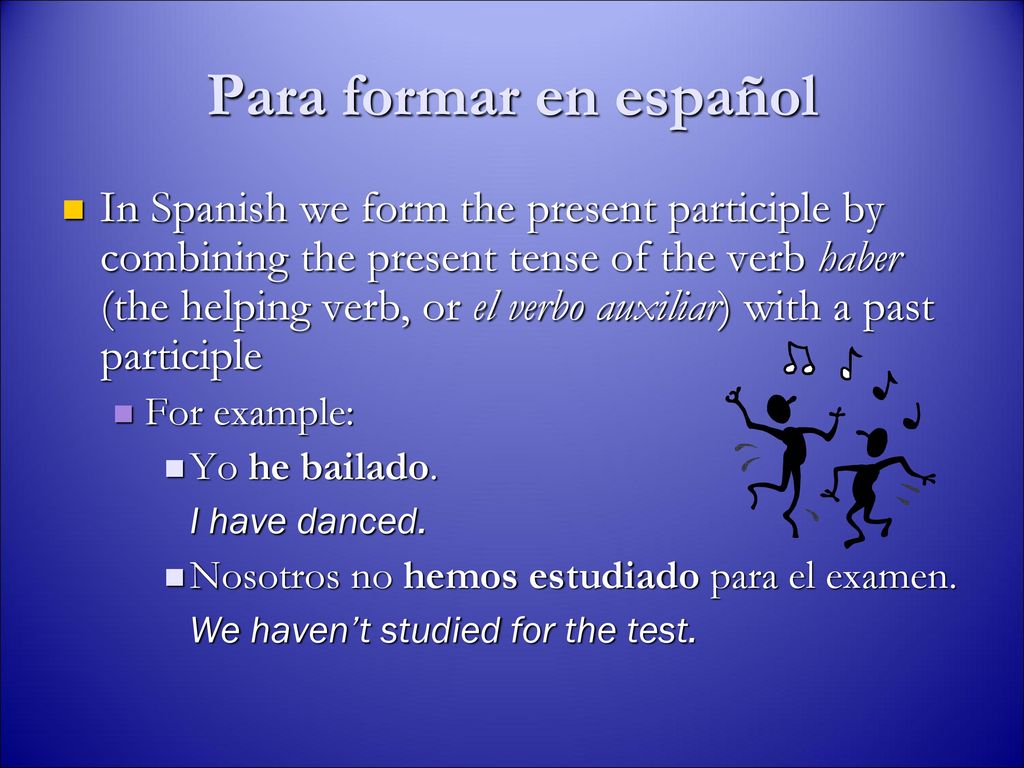 Para formar en español

In Spanish we form the present participle by combining the present tense of the verb haber (the helping verb, or el verbo auxiliar) with a past participle

For example:

Yo he bailado.
I have danced.

Nosotros no hemos estudiado para el examen.
We haven't studied for the test.